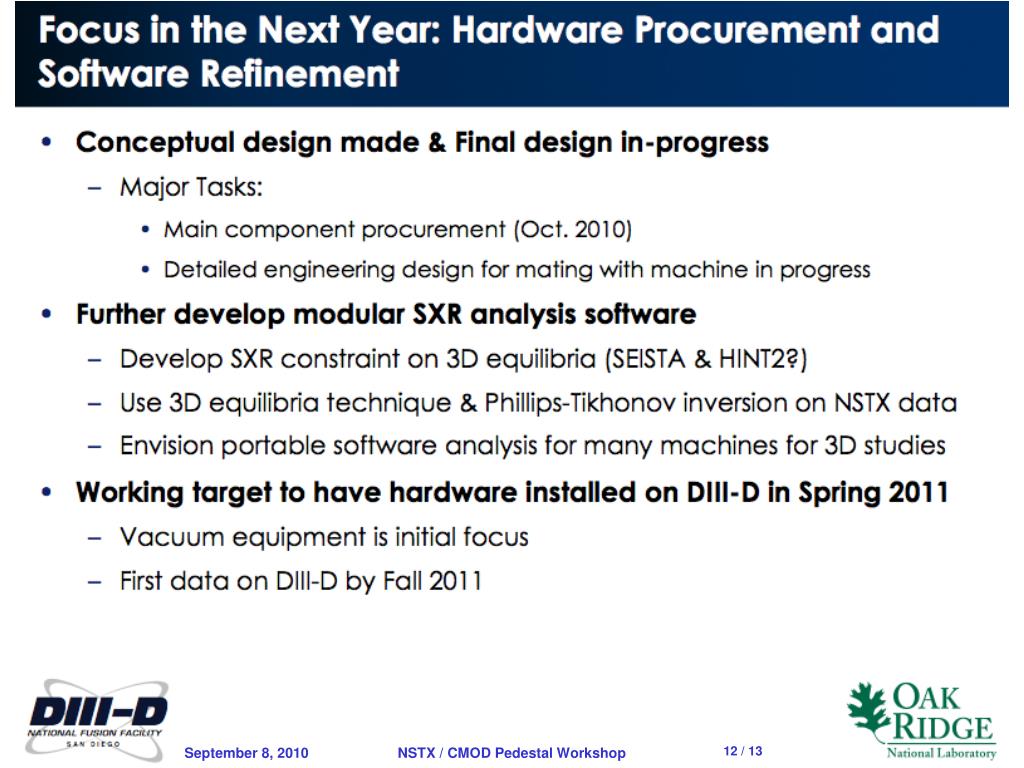 Focus in the Next Year: Hardware Procurement and Software Refinement

• Conceptual design made & Final design in-progress
  – Major Tasks:
    • Main component procurement (Oct. 2010)
    • Detailed engineering design for mating with machine in progress
• Further develop modular SXR analysis software
  – Develop SXR constraint on 3D equilibria (SEISTA & HINT2?)
  – Use 3D equilibria technique & Phillips-Tikhonov inversion on NSTX data
  – Envision portable software analysis for many machines for 3D studies
• Working target to have hardware installed on DIII-D in Spring 2011
  – Vacuum equipment is initial focus
  – First data on DIII-D by Fall 2011

DIII-D NATIONAL FUSION FACILITY SAN DIEGO

September 8, 2010

NSTX / CMOD Pedestal Workshop

12 / 13

OAK RIDGE National Laboratory